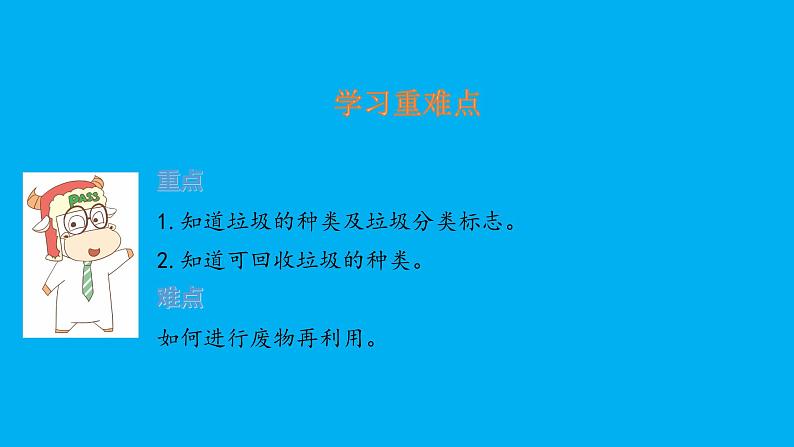 学习重难点

PASS

重点

1. 知道垃圾的种类及垃圾分类标志。

2. 知道可回收垃圾的种类。

难点

如何进行废物再利用。